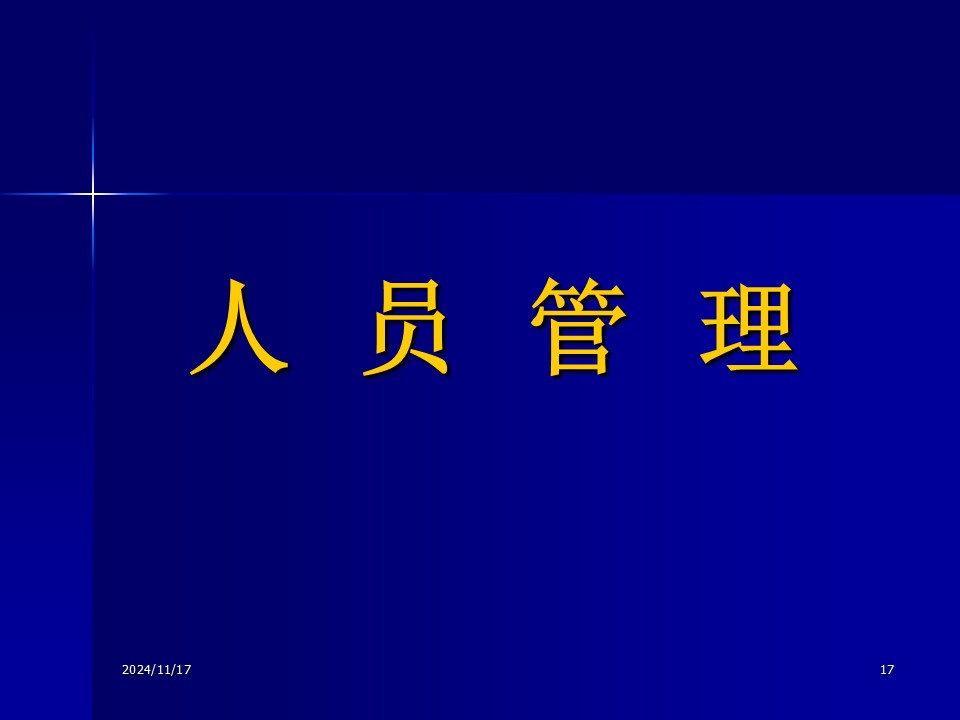 人 员 管 理

2024/11/17

17